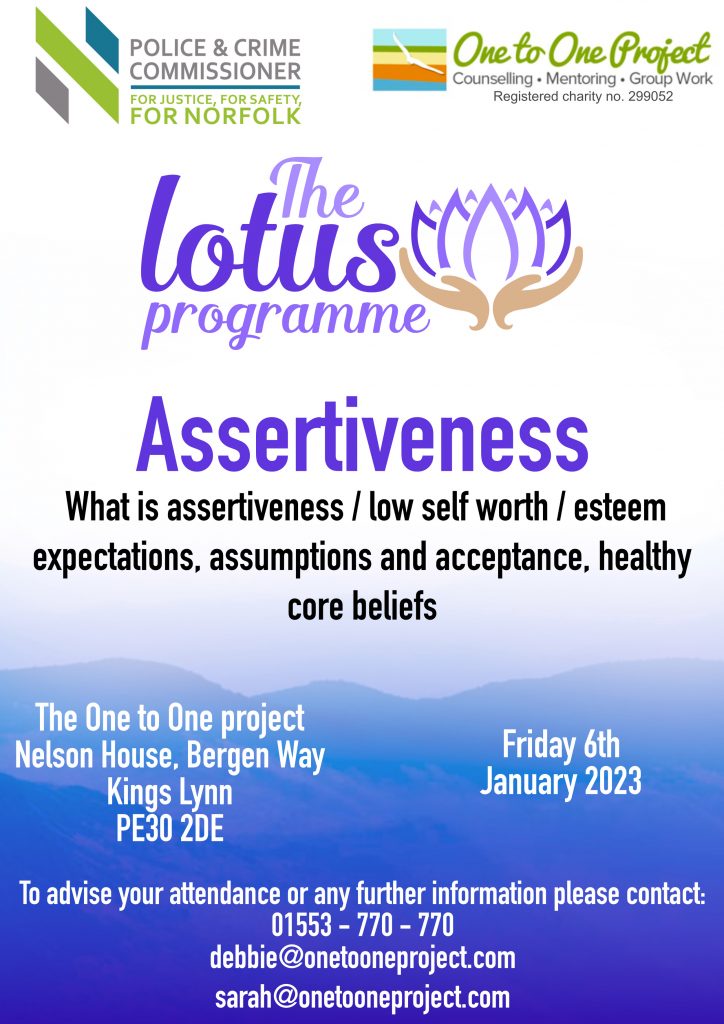 POLICE & CRIME COMMISSIONER
FOR JUSTICE, FOR SAFETY, FOR NORFOLK

One to One Project
Counselling • Mentoring • Group Work
Registered charity no. 299052

The lotus programme

Assertiveness

What is assertiveness / low self worth / esteem expectations, assumptions and acceptance, healthy core beliefs

The One to One project
Nelson House, Bergen Way
Kings Lynn
PE30 2DE

Friday 6th
January 2023

To advise your attendance or any further information please contact:
01553 - 770 - 770
debbie@onetooneproject.com
sarah@onetooneproject.com